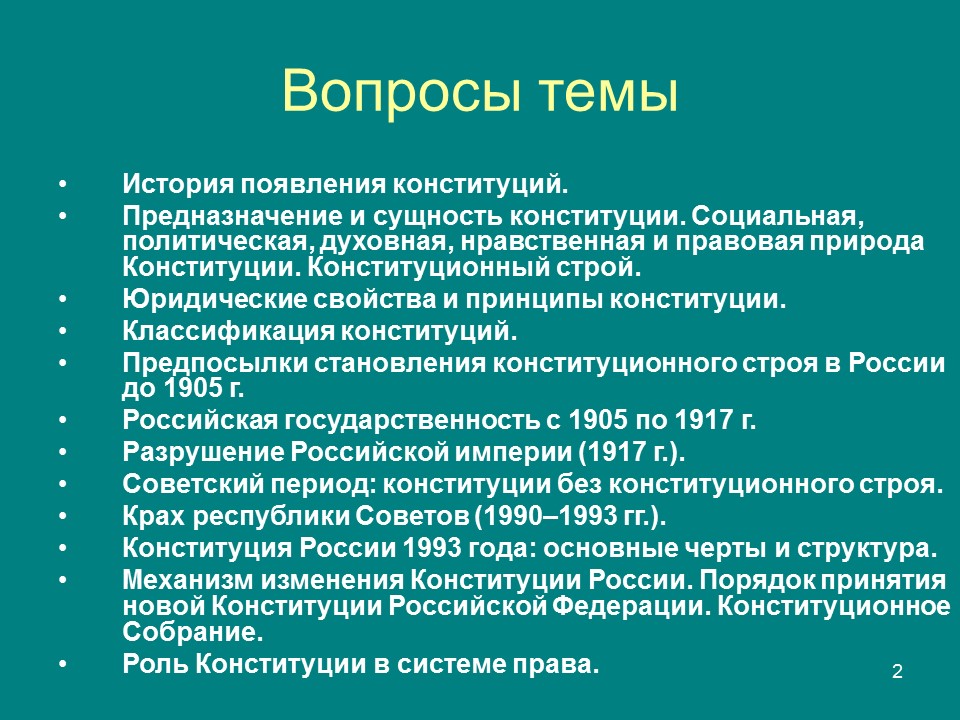 Вопросы темы

• История появления конституций.
• Предназначение и сущность конституции. Социальная, политическая, духовная, нравственная и правовая природа Конституции. Конституционный строй.
• Юридические свойства и принципы конституции.
• Классификация конституций.
• Предпосылки становления конституционного строя в России до 1905 г.
• Российская государственность с 1905 по 1917 г.
• Разрушение Российской империи (1917 г.).
• Советский период: конституции без конституционного строя.
• Крах республики Советов (1990–1993 гг.).
• Конституция России 1993 года: основные черты и структура.
• Механизм изменения Конституции России. Порядок принятия новой Конституции Российской Федерации. Конституционное Собрание.
• Роль Конституции в системе права.

2